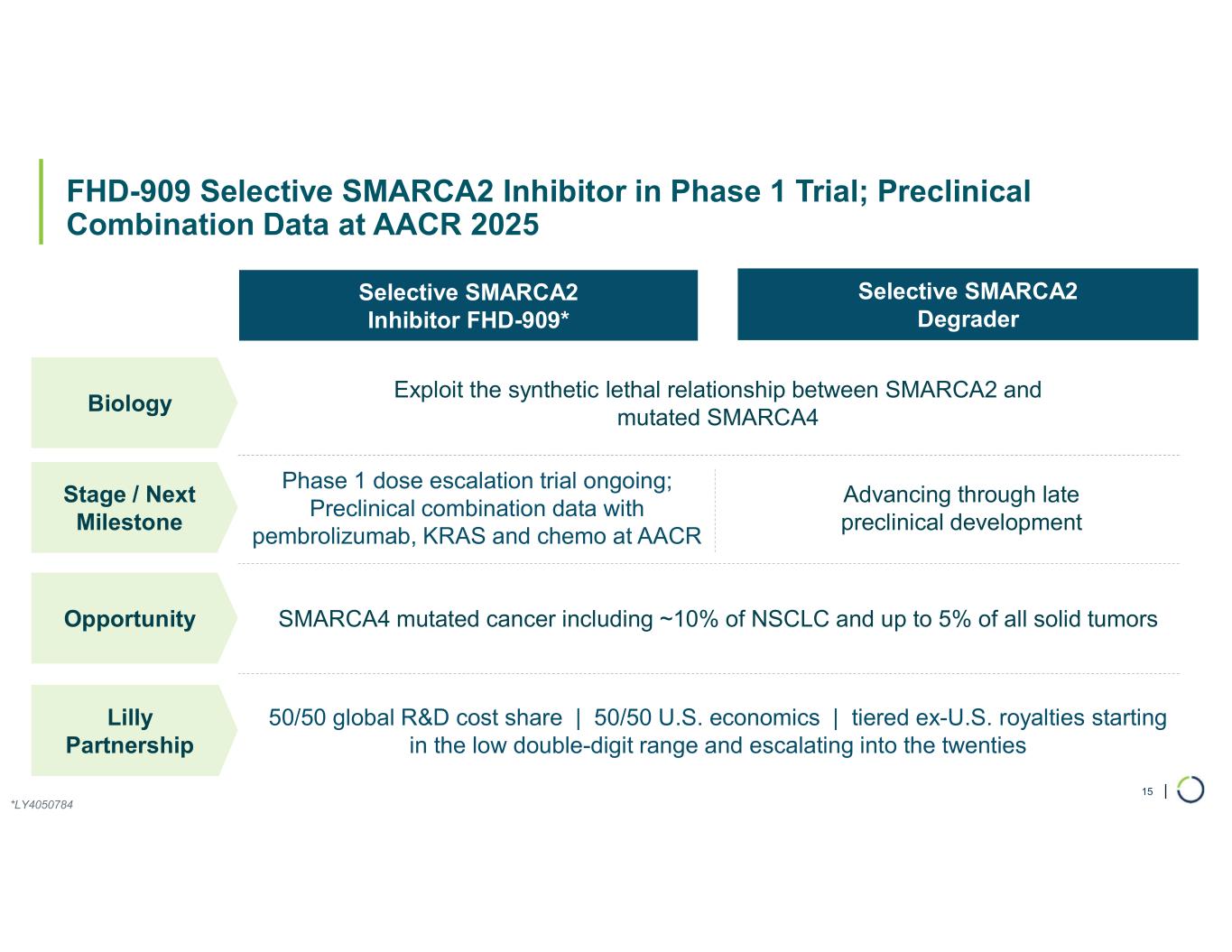 FHD-909 Selective SMARCA2 Inhibitor in Phase 1 Trial; Preclinical Combination Data at AACR 2025

| | Selective SMARCA2 Inhibitor FHD-909* | Selective SMARCA2 Degrader |
|---|---|---|
| Biology | Exploit the synthetic lethal relationship between SMARCA2 and mutated SMARCA4 | |
| Stage / Next Milestone | Phase 1 dose escalation trial ongoing; Preclinical combination data with pembrolizumab, KRAS and chemo at AACR | Advancing through late preclinical development |
| Opportunity | SMARCA4 mutated cancer including ~10% of NSCLC and up to 5% of all solid tumors | |
| Lilly Partnership | 50/50 global R&D cost share \| 50/50 U.S. economics \| tiered ex-U.S. royalties starting in the low double-digit range and escalating into the twenties | |

*LY4050784

15 |